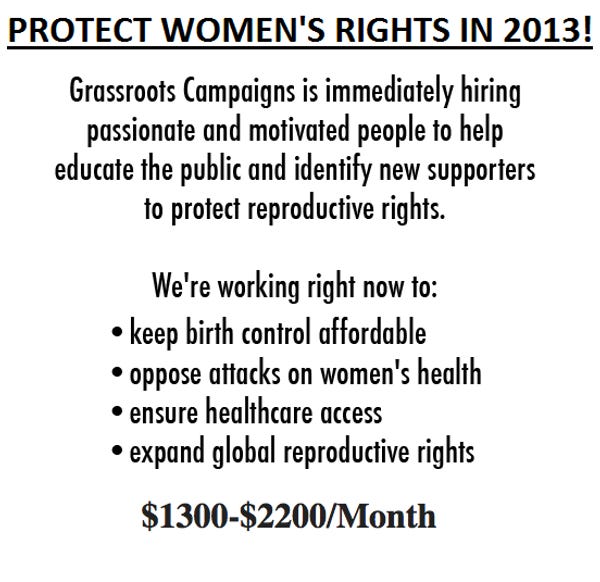 PROTECT WOMEN'S RIGHTS IN 2013!

Grassroots Campaigns is immediately hiring passionate and motivated people to help educate the public and identify new supporters to protect reproductive rights.

We're working right now to:
• keep birth control affordable
• oppose attacks on women's health
• ensure healthcare access
• expand global reproductive rights

\$1300-\$2200/Month